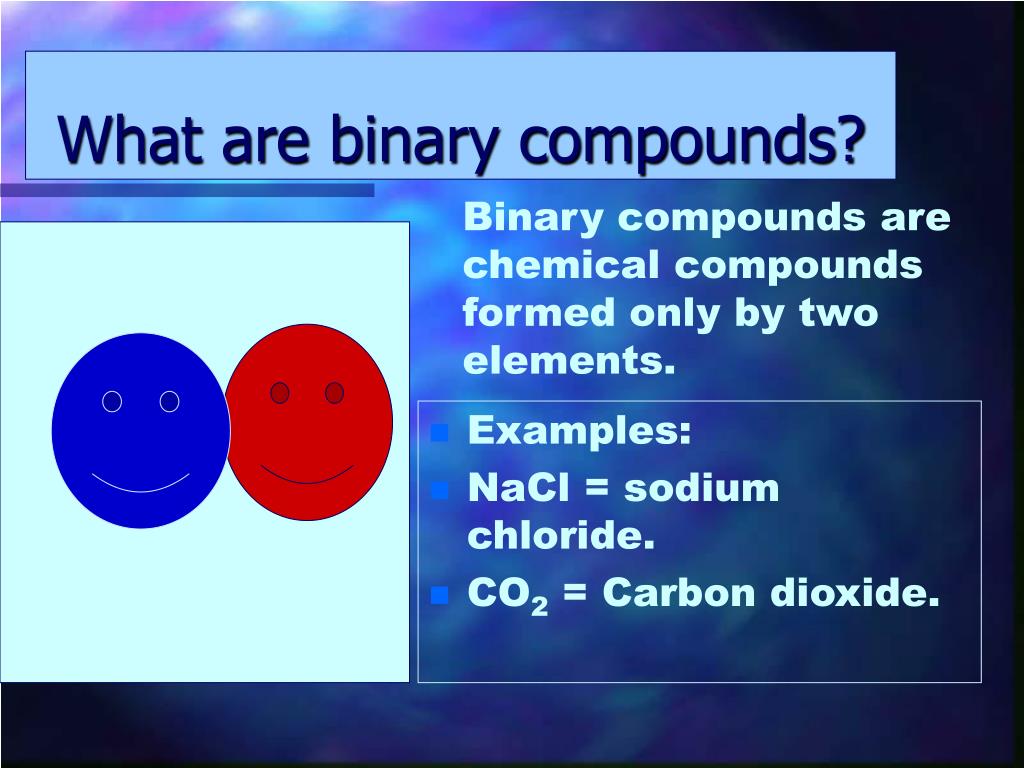 What are binary compounds?

Binary compounds are chemical compounds formed only by two elements.

- Examples:
- NaCl = sodium chloride.
- $CO_2$ = Carbon dioxide.